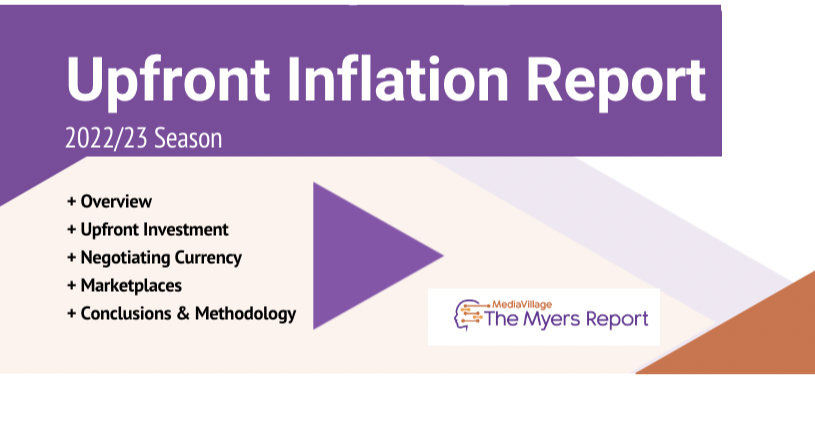 Upfront Inflation Report

2022/23 Season

+ Overview
+ Upfront Investment
+ Negotiating Currency
+ Marketplaces
+ Conclusions & Methodology

MediaVillage
The Myers Report